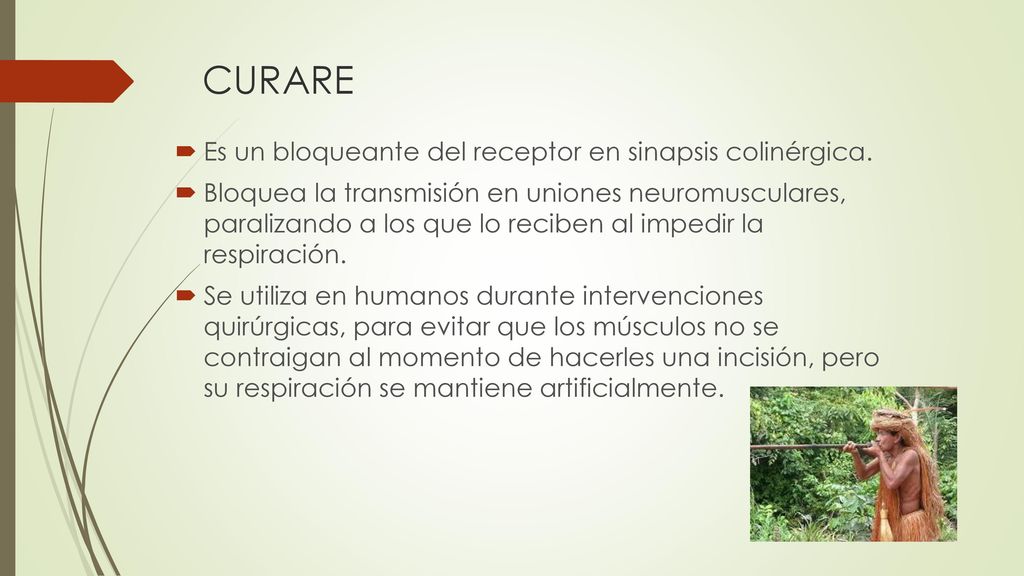 CURARE

Es un bloqueante del receptor en sinapsis colinérgica.

Bloquea la transmisión en uniones neuromusculares, paralizando a los que lo reciben al impedir la respiración.

Se utiliza en humanos durante intervenciones quirúrgicas, para evitar que los músculos no se contraigan al momento de hacerles una incisión, pero su respiración se mantiene artificialmente.